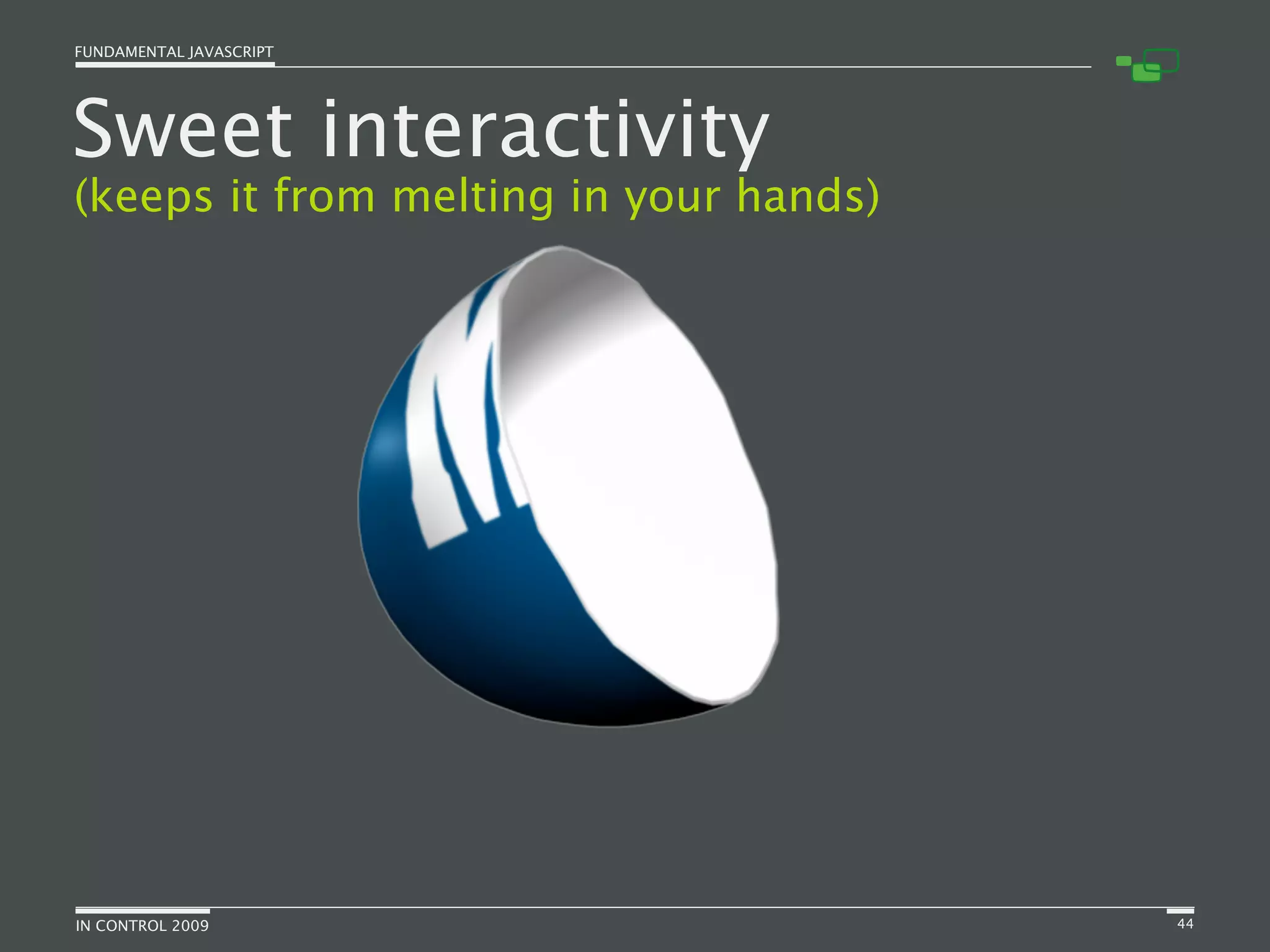 FUNDAMENTAL JAVASCRIPT

Sweet interactivity

(keeps it from melting in your hands)

IN CONTROL 2009

44